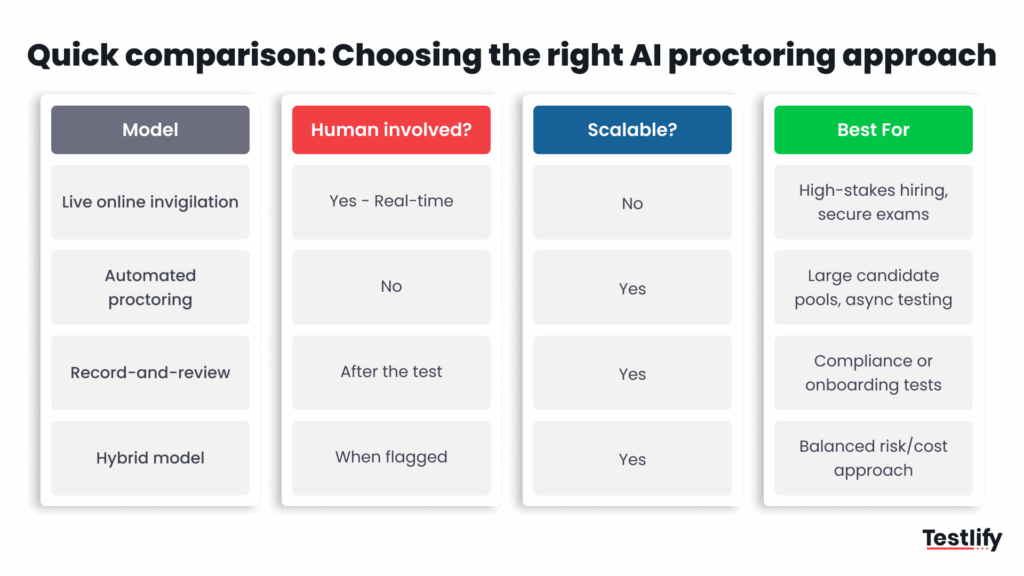 Quick comparison: Choosing the right AI proctoring approach

| Model | Human involved? | Scalable? | Best For |
|---|---|---|---|
| Live online invigilation | Yes - Real-time | No | High-stakes hiring, secure exams |
| Automated proctoring | No | Yes | Large candidate pools, async testing |
| Record-and-review | After the test | Yes | Compliance or onboarding tests |
| Hybrid model | When flagged | Yes | Balanced risk/cost approach |

Testlify